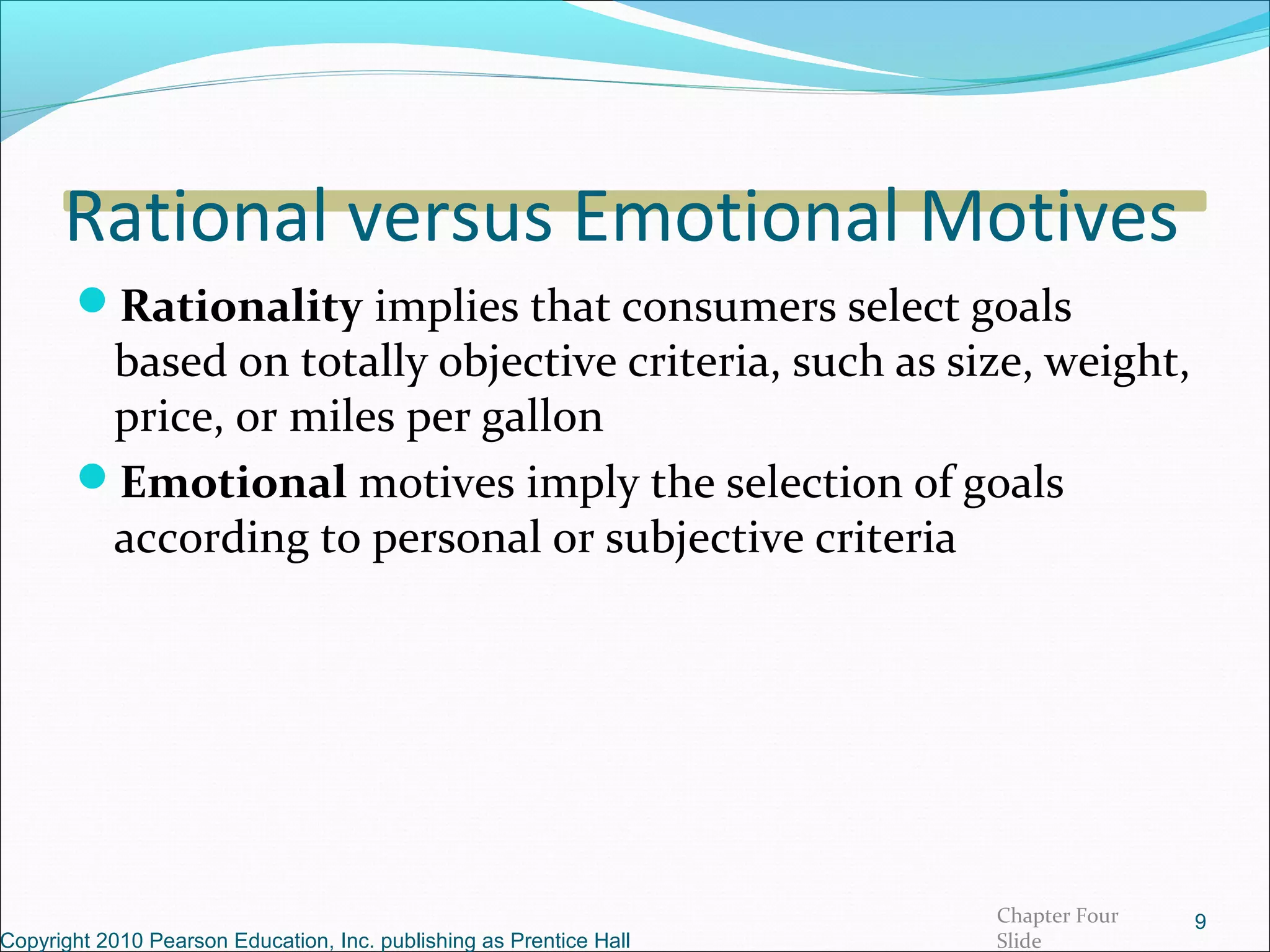 Rational versus Emotional Motives

Rationality implies that consumers select goals based on totally objective criteria, such as size, weight, price, or miles per gallon

Emotional motives imply the selection of goals according to personal or subjective criteria

Copyright 2010 Pearson Education, Inc. publishing as Prentice Hall

Chapter Four Slide

9